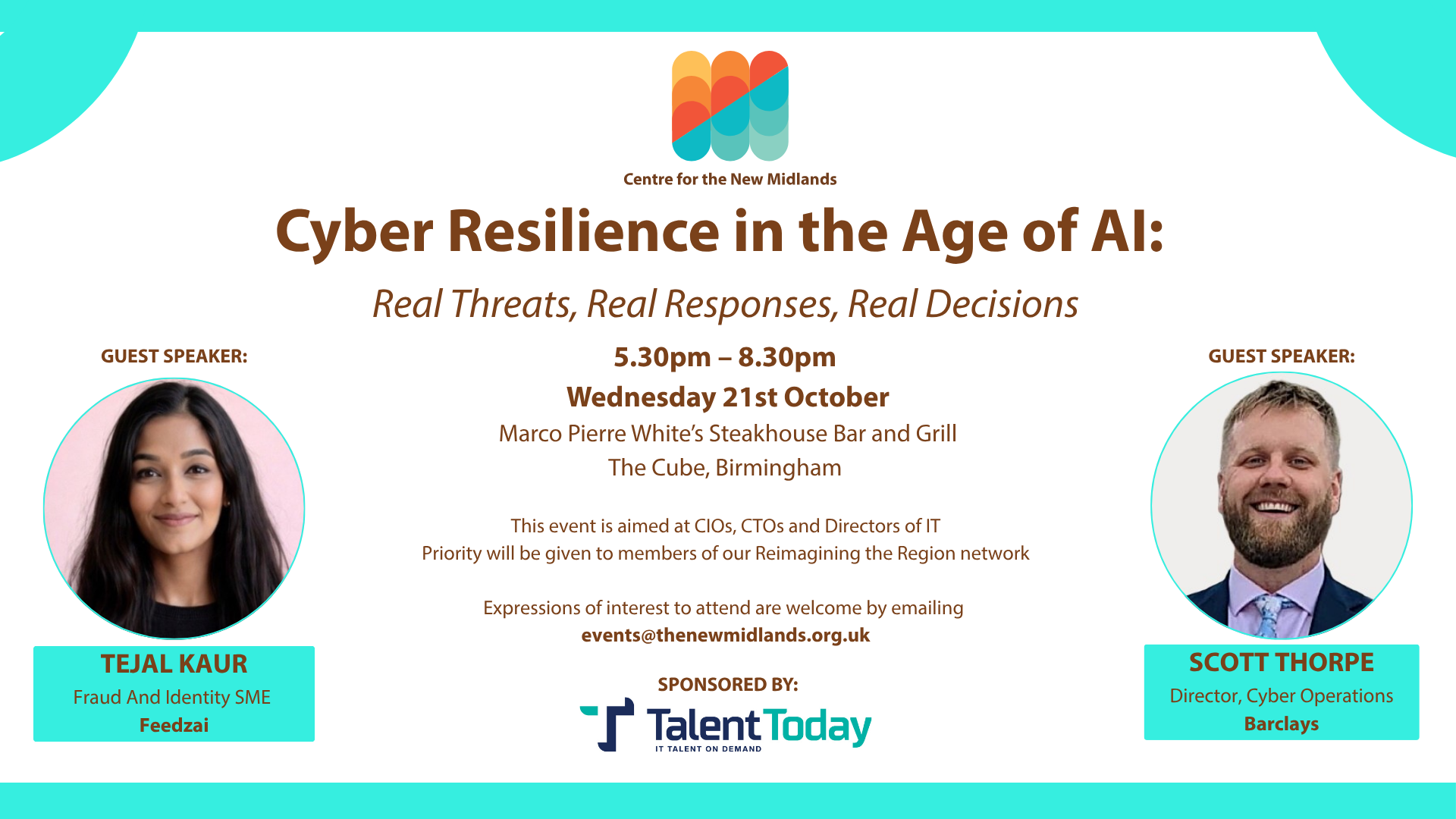 Centre for the New Midlands

Cyber Resilience in the Age of AI:

Real Threats, Real Responses, Real Decisions

GUEST SPEAKER:

TEJAL KAUR
Fraud And Identity SME
Feedzai

5.30pm – 8.30pm
Wednesday 21st October
Marco Pierre White's Steakhouse Bar and Grill
The Cube, Birmingham

This event is aimed at CIOs, CTOs and Directors of IT
Priority will be given to members of our Reimagining the Region network

Expressions of interest to attend are welcome by emailing
events@thenewmidlands.org.uk

SPONSORED BY:

TalentToday
IT TALENT ON DEMAND

GUEST SPEAKER:

SCOTT THORPE
Director, Cyber Operations
Barclays